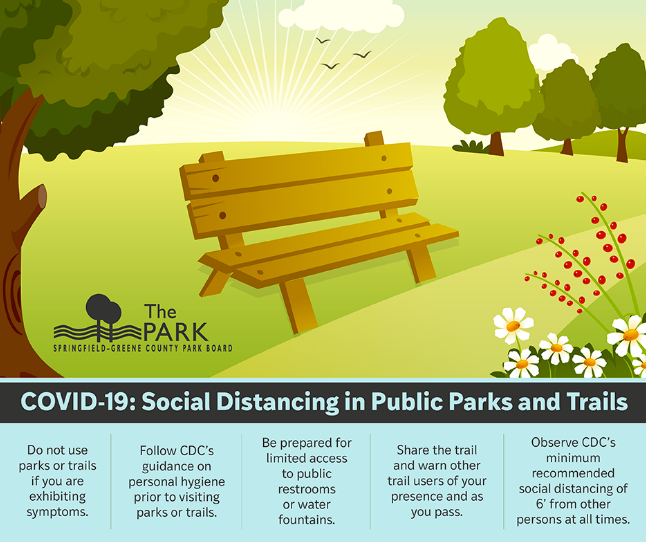 The PARK
SPRINGFIELD-GREENE COUNTY PARK BOARD

COVID-19: Social Distancing in Public Parks and Trails

Do not use parks or trails if you are exhibiting symptoms.

Follow CDC's guidance on personal hygiene prior to visiting parks or trails.

Be prepared for limited access to public restrooms or water fountains.

Share the trail and warn other trail users of your presence and as you pass.

Observe CDC's minimum recommended social distancing of 6' from other persons at all times.